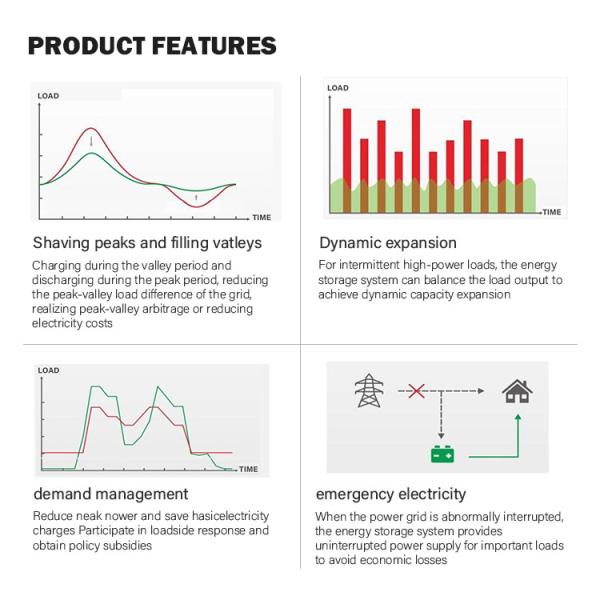 PRODUCT FEATURES

LOAD

TIME

Shaving peaks and filling vatleys

Charging during the valley period and discharging during the peak period, reducing the peak-valley load difference of the grid, realizing peak-valley arbitrage or reducing electricity costs

LOAD

TIME

Dynamic expansion

For intermittent high-power loads, the energy storage system can balance the load output to achieve dynamic capacity expansion

LOAD

TIME

demand management

Reduce neak nower and save hasicelectricity charges Participate in loadside response and obtain policy subsidies

emergency electricity

When the power grid is abnormally interrupted, the energy storage system provides uninterrupted power supply for important loads to avoid economic losses